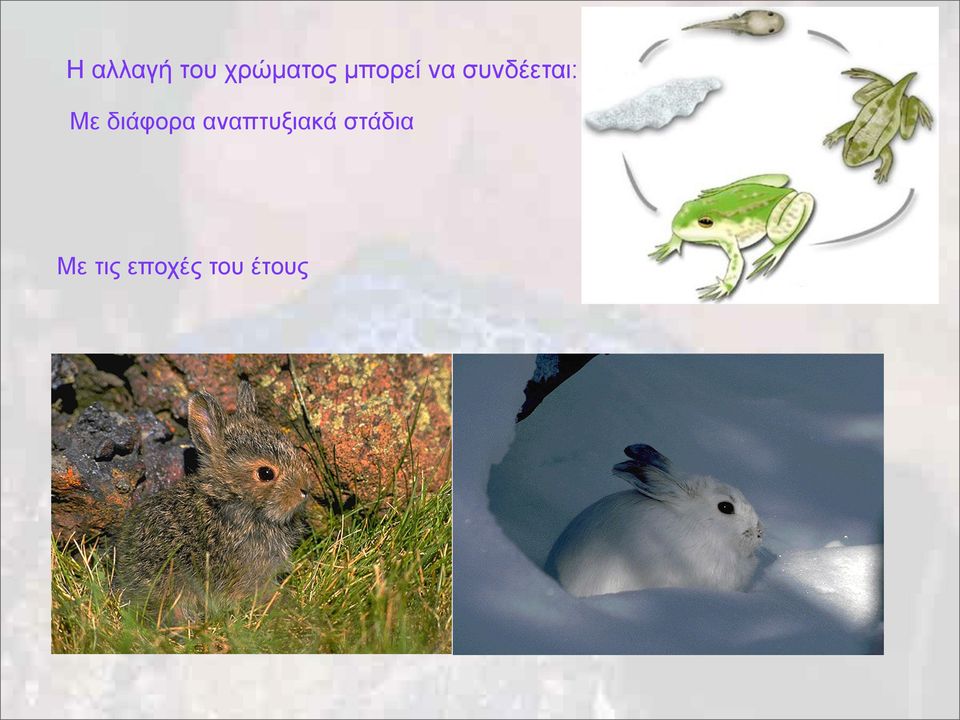 Η αλλαγή του χρώματος μπορεί να συνδέεται:

Με διάφορα αναπτυξιακά στάδια

Με τις εποχές του έτους